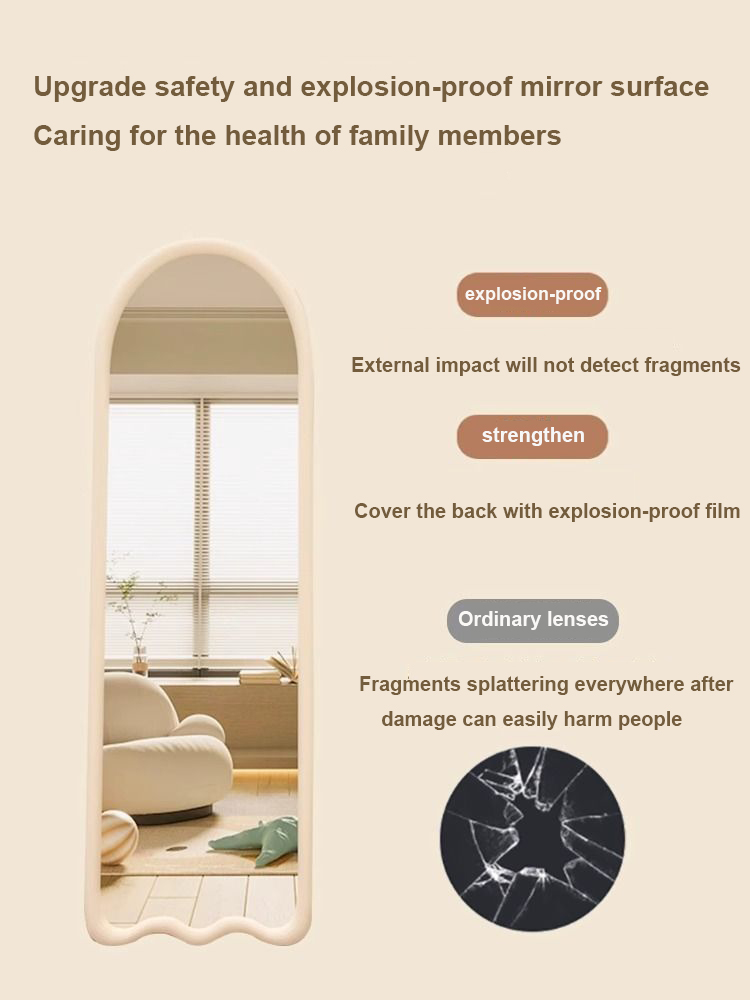 Upgrade safety and explosion-proof mirror surface
Caring for the health of family members

explosion-proof

External impact will not detect fragments

strengthen

Cover the back with explosion-proof film

Ordinary lenses

Fragments splattering everywhere after damage can easily harm people